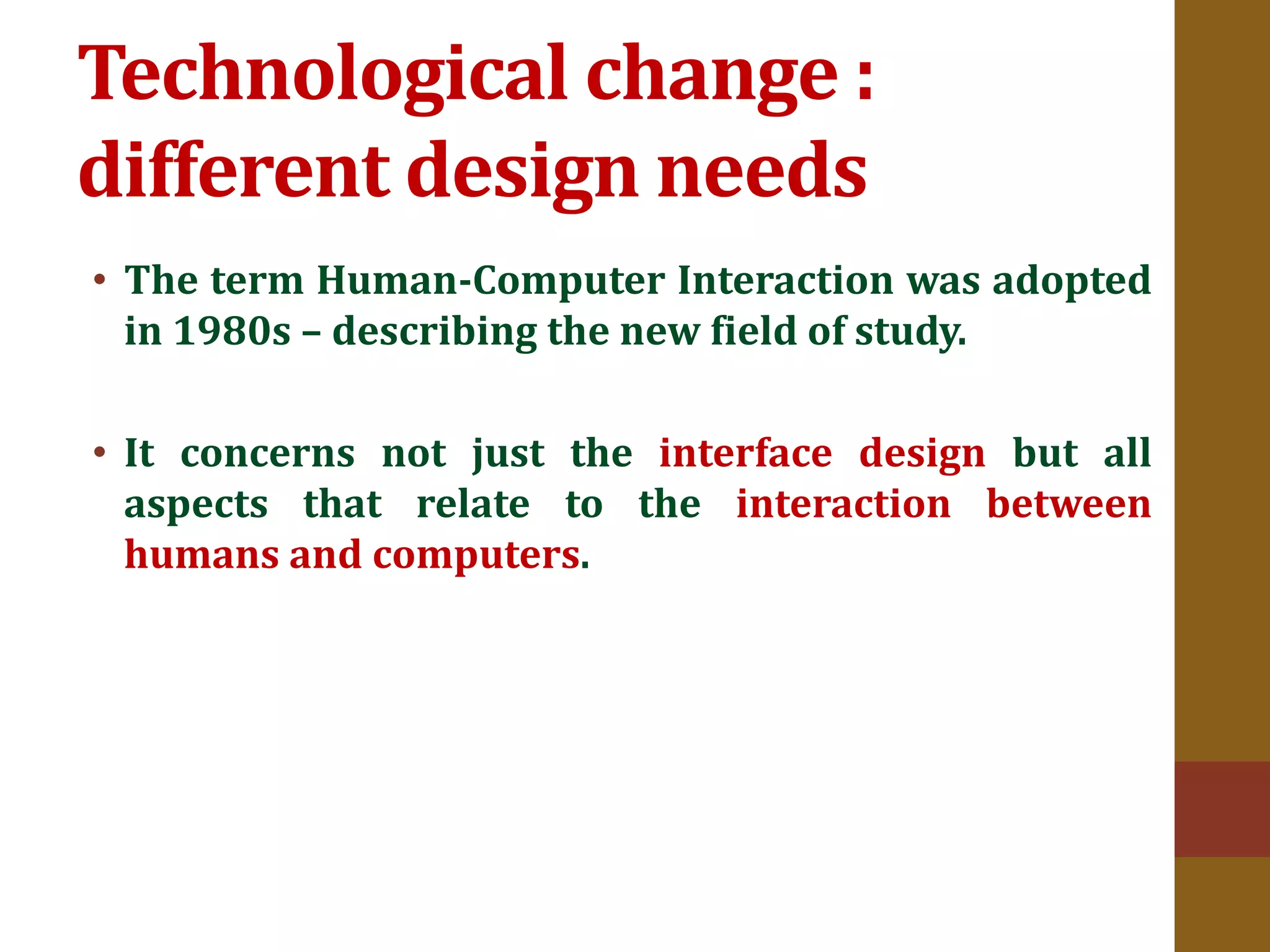 Technological change : different design needs

• The term Human-Computer Interaction was adopted in 1980s – describing the new field of study.

• It concerns not just the interface design but all aspects that relate to the interaction between humans and computers.